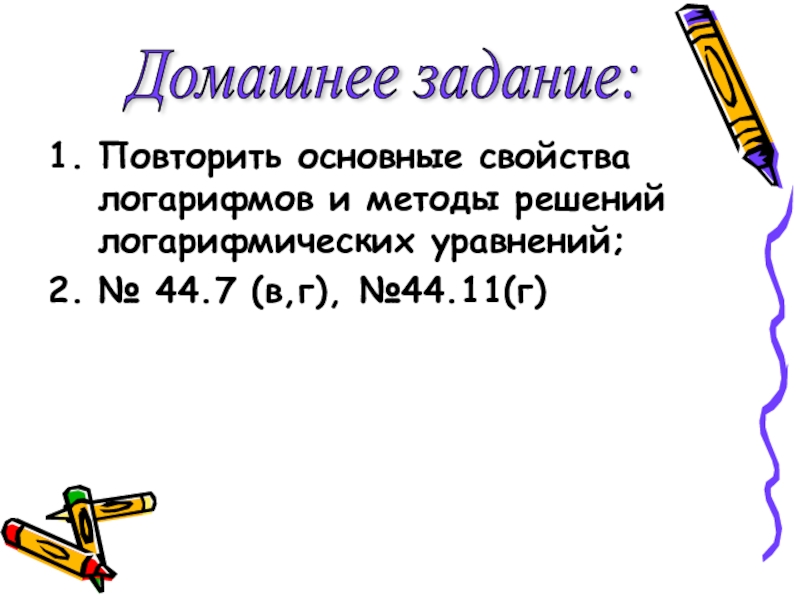 Домашнее задание:

1. Повторить основные свойства логарифмов и методы решений логарифмических уравнений;
2. № 44.7 (в,г), №44.11(г)